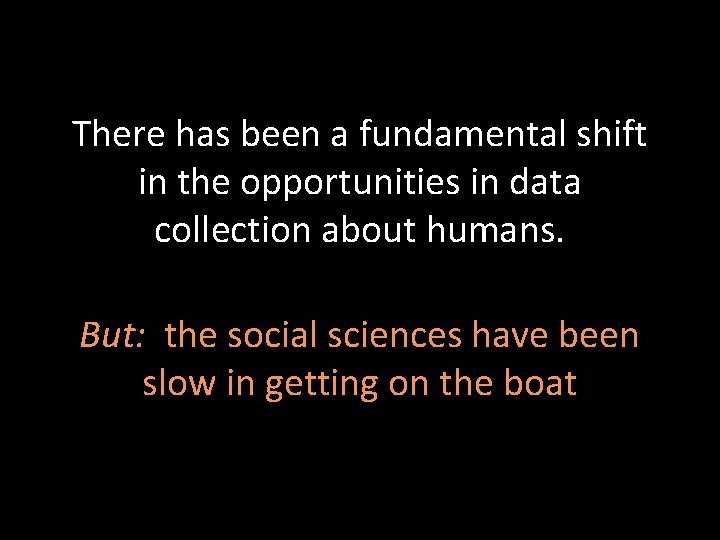 There has been a fundamental shift in the opportunities in data collection about humans.

But: the social sciences have been slow in getting on the boat